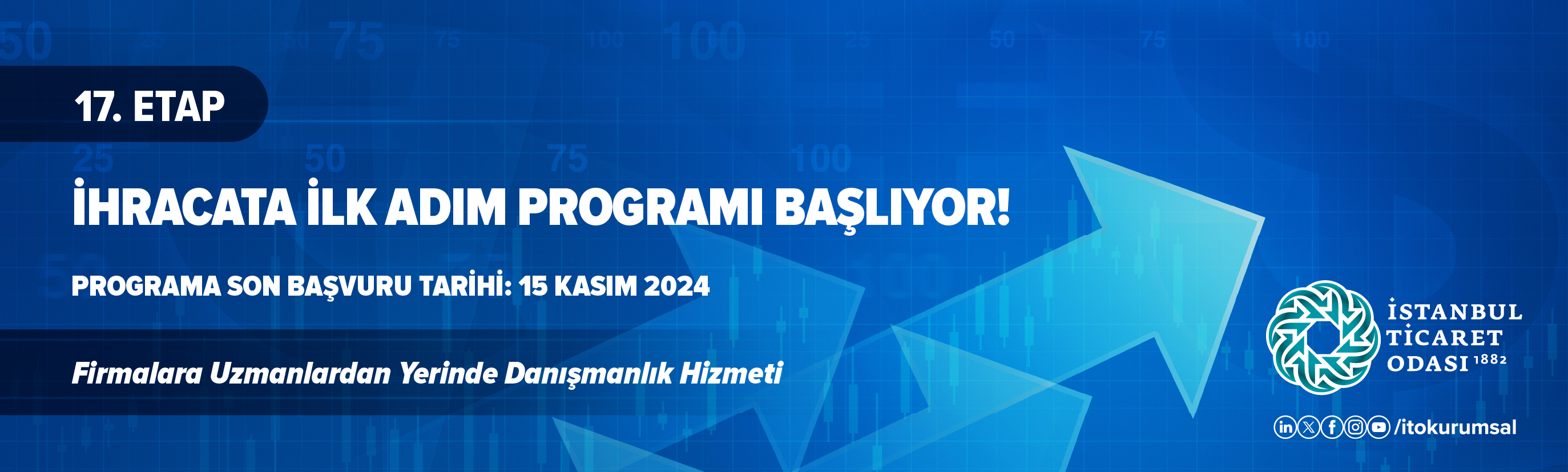 17. ETAP

İHRACATA İLK ADIM PROGRAMI BAŞLIYOR!

PROGRAMA SON BAŞVURU TARİHİ: 15 KASIM 2024

Firmalara Uzmanlardan Yerinde Danışmanlık Hizmeti

İSTANBUL TİCARET ODASI 1882

/itokurumsal